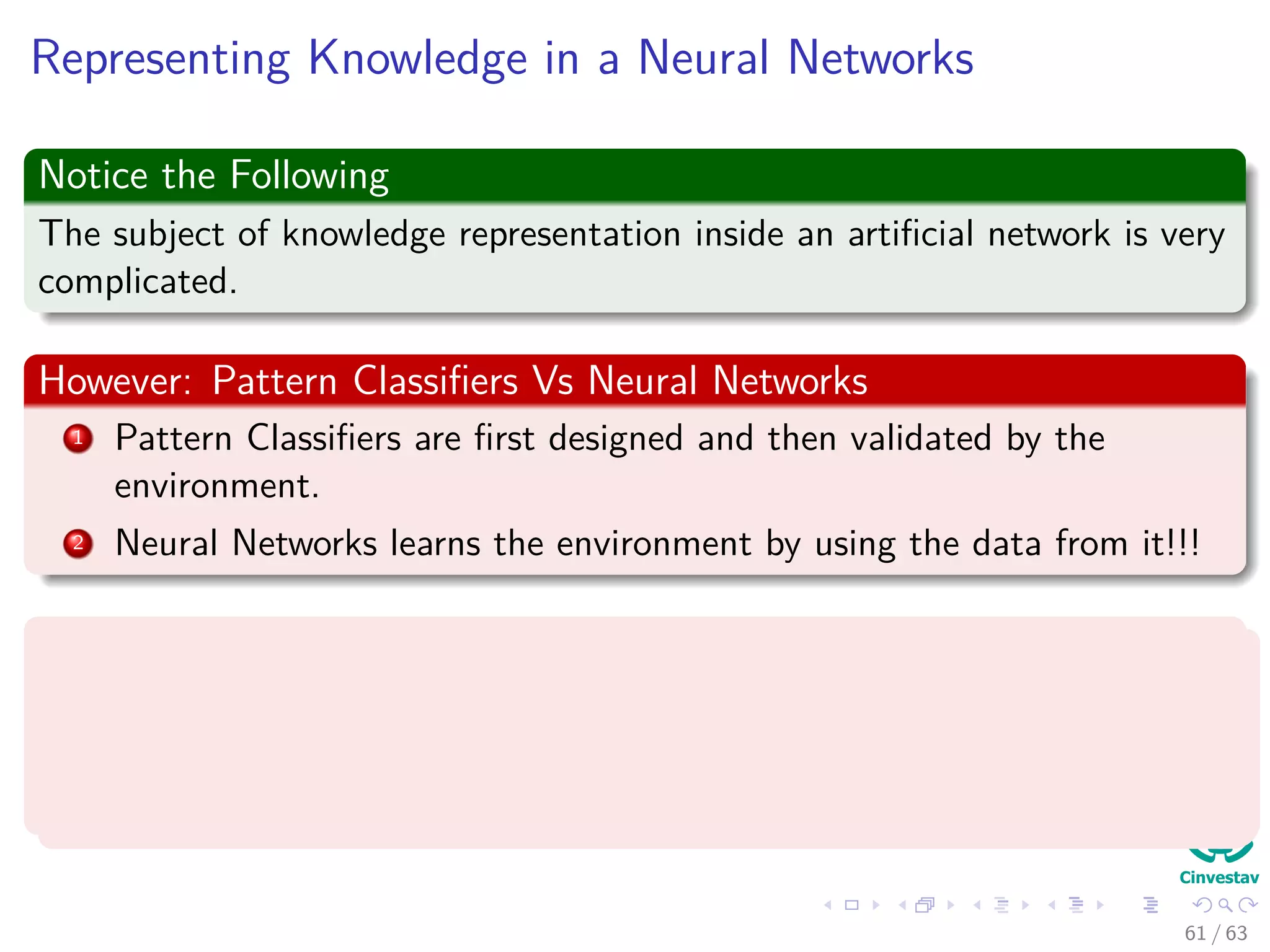 Representing Knowledge in a Neural Networks

Notice the Following

The subject of knowledge representation inside an artificial network is very complicated.

However: Pattern Classifiers Vs Neural Networks

1 Pattern Classifiers are first designed and then validated by the environment.

2 Neural Networks learns the environment by using the data from it!!!

Cinvestav

61 / 63